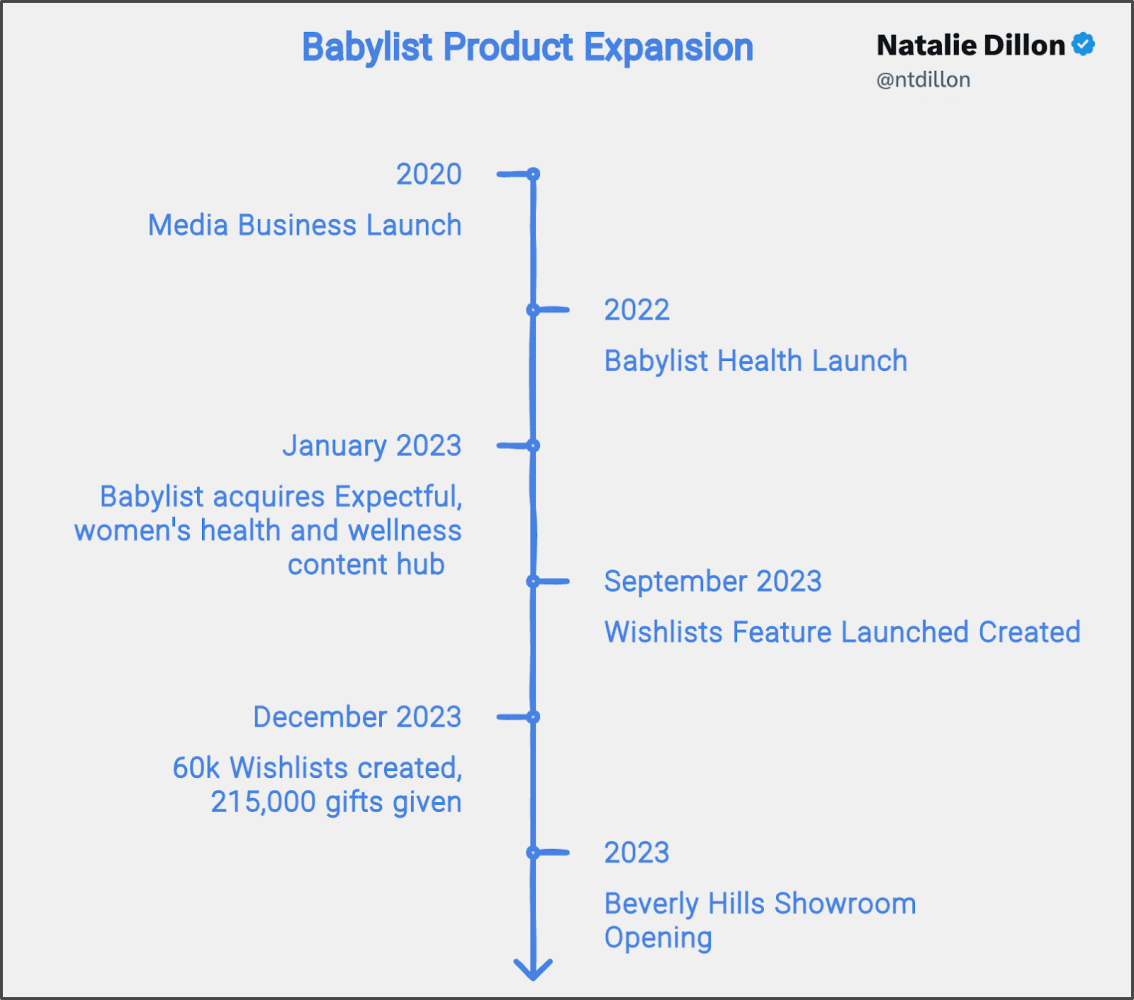 Babylist Product Expansion

Natalie Dillon
@ntdillon

2020

Media Business Launch

2022

Babylist Health Launch

January 2023

Babylist acquires Expectful, women's health and wellness content hub

September 2023

Wishlists Feature Launched Created

December 2023

60k Wishlists created, 215,000 gifts given

2023

Beverly Hills Showroom Opening